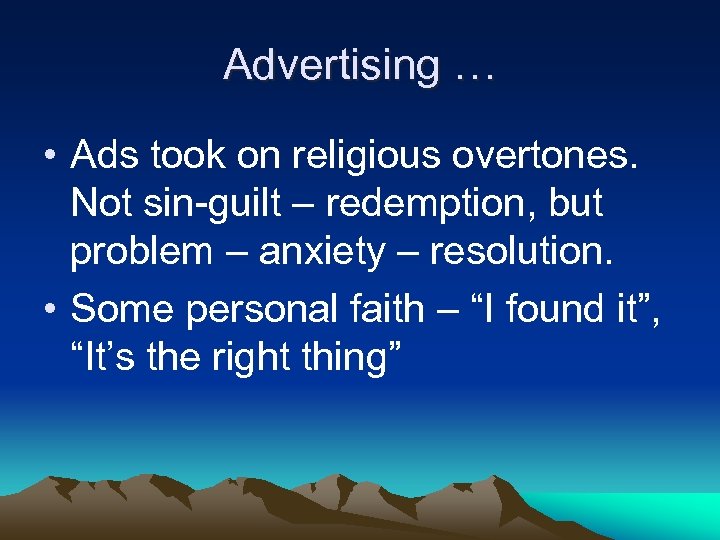 Advertising …

• Ads took on religious overtones. Not sin-guilt – redemption, but problem – anxiety – resolution.
• Some personal faith – “I found it”, “It’s the right thing”